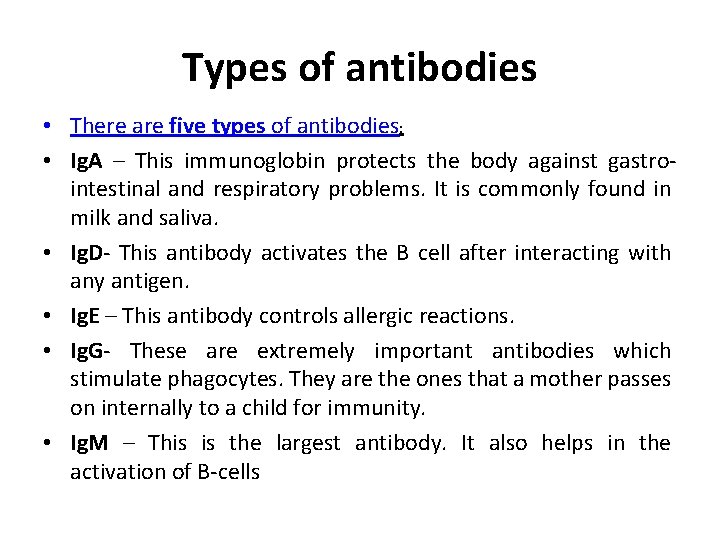 Types of antibodies

• There are five types of antibodies:

• IgA – This immunoglobin protects the body against gastro-intestinal and respiratory problems. It is commonly found in milk and saliva.

• IgD- This antibody activates the B cell after interacting with any antigen.

• IgE – This antibody controls allergic reactions.

• IgG- These are extremely important antibodies which stimulate phagocytes. They are the ones that a mother passes on internally to a child for immunity.

• IgM – This is the largest antibody. It also helps in the activation of B-cells